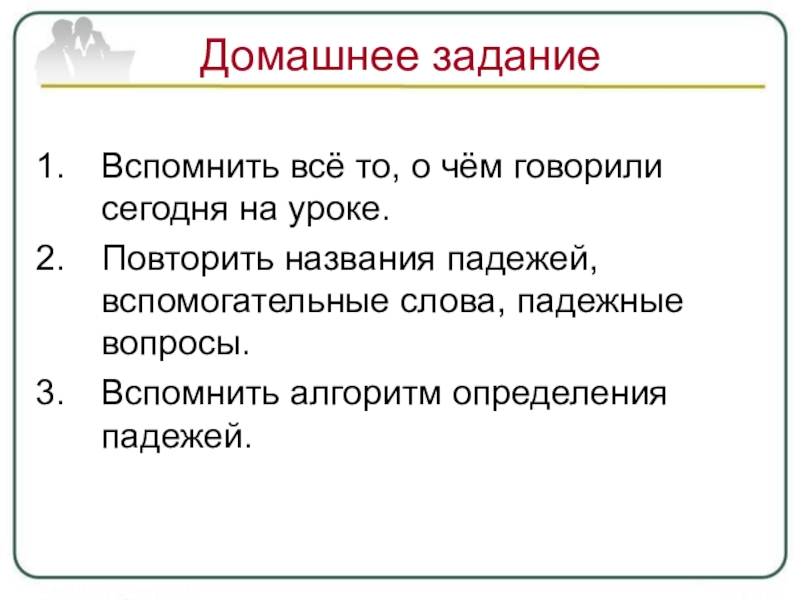 Домашнее задание

1. Вспомнить всё то, о чём говорили сегодня на уроке.
2. Повторить названия падежей, вспомогательные слова, падежные вопросы.
3. Вспомнить алгоритм определения падежей.